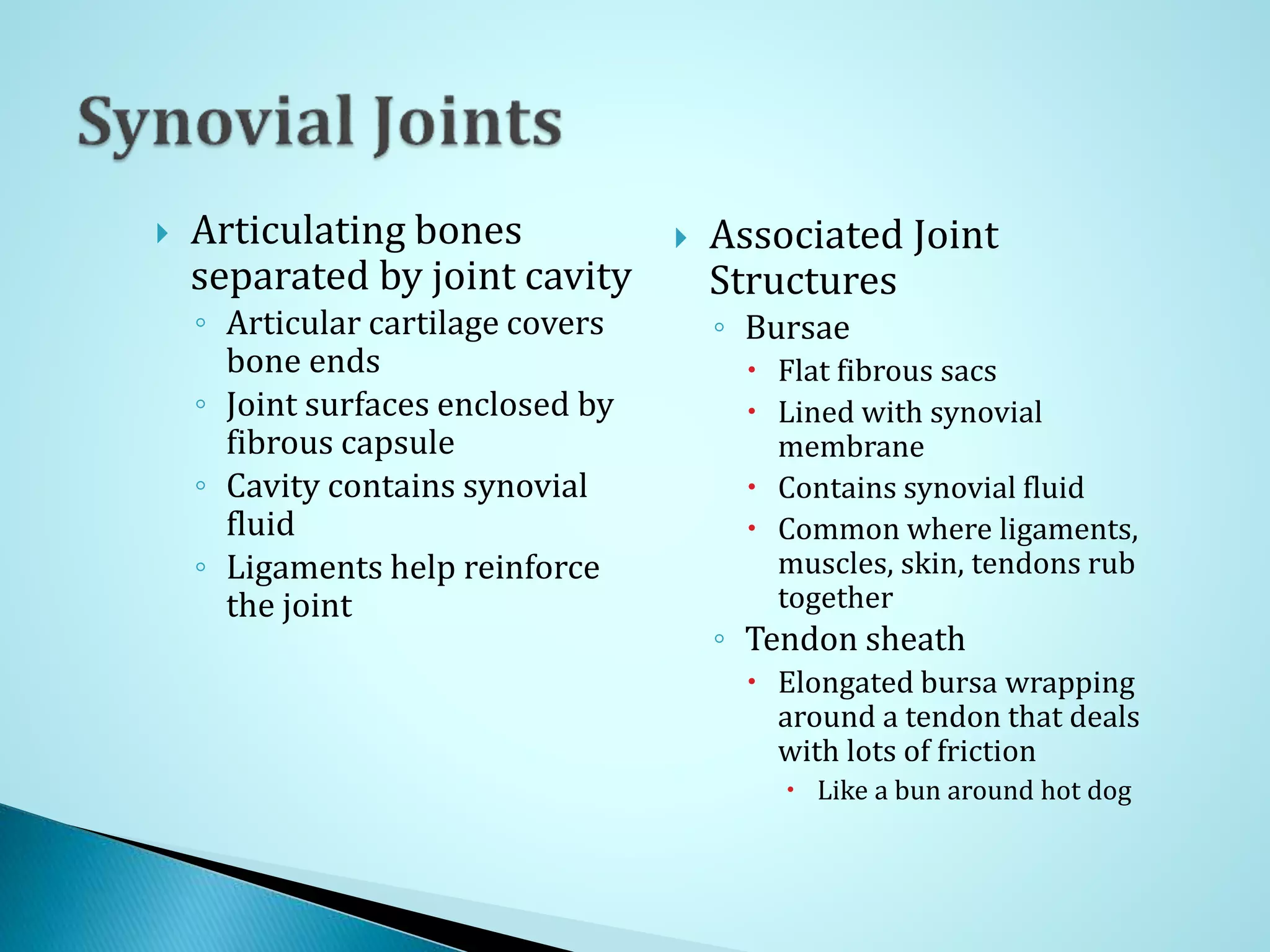 Synovial Joints

Articulating bones separated by joint cavity
Articular cartilage covers bone ends
Joint surfaces enclosed by fibrous capsule
Cavity contains synovial fluid
Ligaments help reinforce the joint

Associated Joint Structures
Bursae
Flat fibrous sacs
Lined with synovial membrane
Contains synovial fluid
Common where ligaments, muscles, skin, tendons rub together
Tendon sheath
Elongated bursa wrapping around a tendon that deals with lots of friction
Like a bun around hot dog